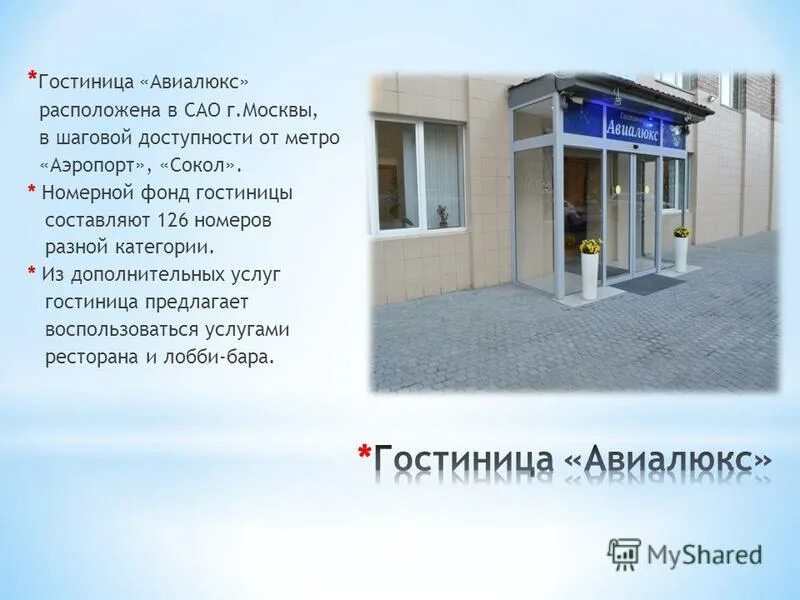 *Гостиница «Авиалюкс» расположена в САО г.Москвы, в шаговой доступности от метро «Аэропорт», «Сокол».

* Номерной фонд гостиницы составляют 126 номеров разной категории.

* Из дополнительных услуг гостиница предлагает воспользоваться услугами ресторана и лобби-бара.

Гостиница Авиалюкс

*Гостиница «Авиалюкс»

MyShared